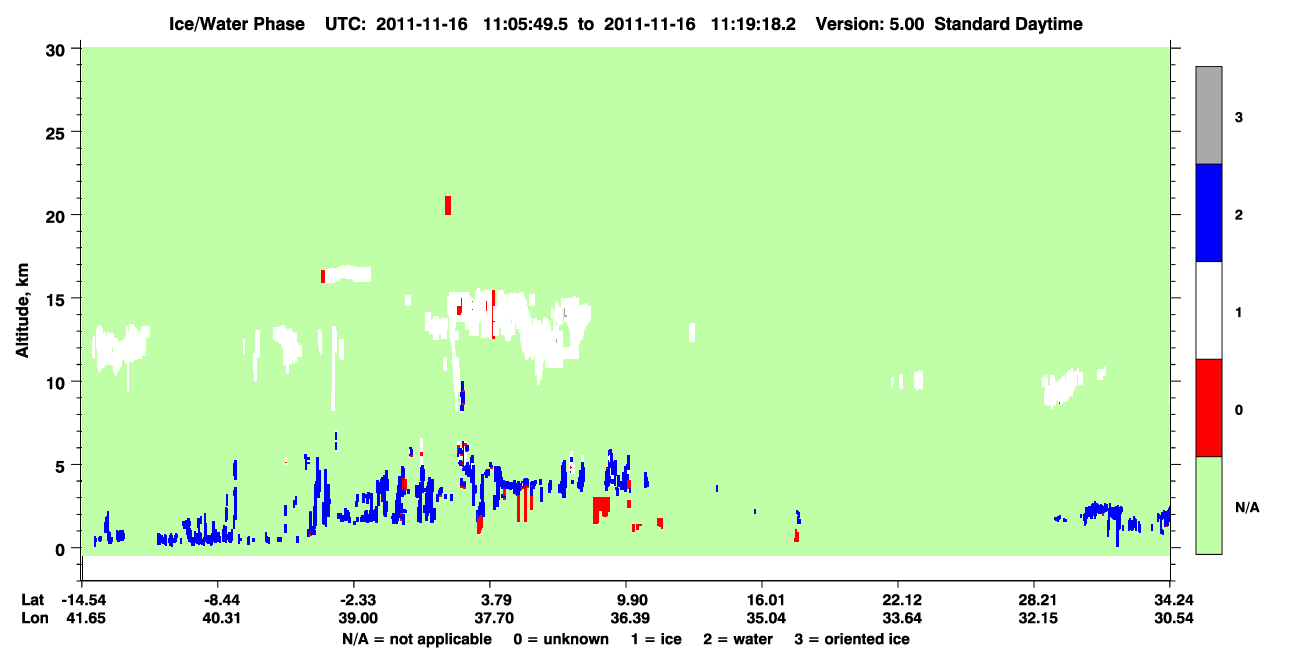 Ice/Water Phase UTC: 2011-11-16 11:05:49.5 to 2011-11-16 11:19:18.2 Version: 5.00 Standard Daytime

Altitude, km

30
25
20
15
10
5
0

3
2
1
0
N/A

| Lat | -14.54 | -8.44 | -2.33 | 3.79 | 9.90 | 16.01 | 22.12 | 28.21 | 34.24 |
|---|---|---|---|---|---|---|---|---|---|
| Lon | 41.65 | 40.31 | 39.00 | 37.70 | 36.39 | 35.04 | 33.64 | 32.15 | 30.54 |

N/A = not applicable 0 = unknown 1 = ice 2 = water 3 = oriented ice